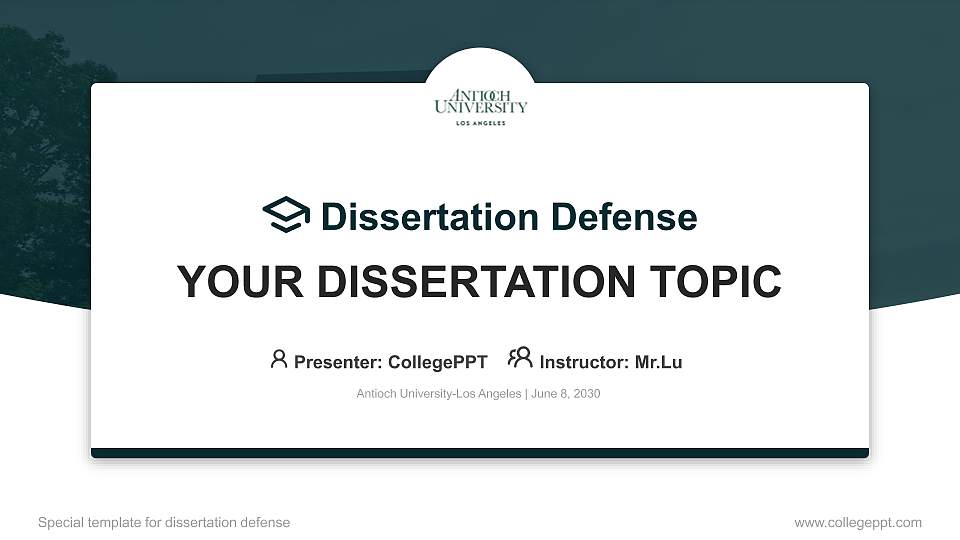 ANTIOCH UNIVERSITY
LOS ANGELES

Dissertation Defense

YOUR DISSERTATION TOPIC

Presenter: CollegePPT Instructor: Mr.Lu

Antioch University-Los Angeles | June 8, 2030

Special template for dissertation defense

www.collegeppt.com